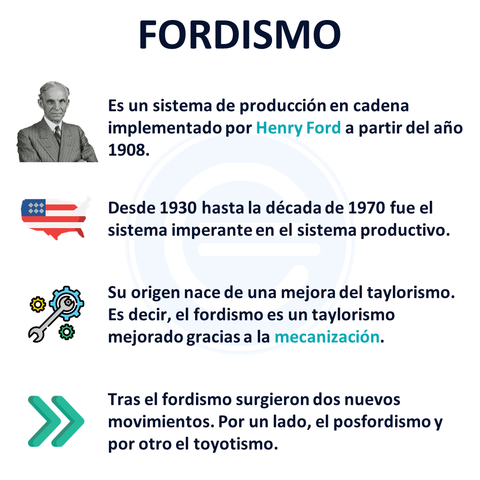 FORDISMO

Es un sistema de producción en cadena implementado por Henry Ford a partir del año 1908.

Desde 1930 hasta la década de 1970 fue el sistema imperante en el sistema productivo.

Su origen nace de una mejora del taylorismo. Es decir, el fordismo es un taylorismo mejorado gracias a la mecanización.

Tras el fordismo surgieron dos nuevos movimientos. Por un lado, el posfordismo y por otro el toyotismo.